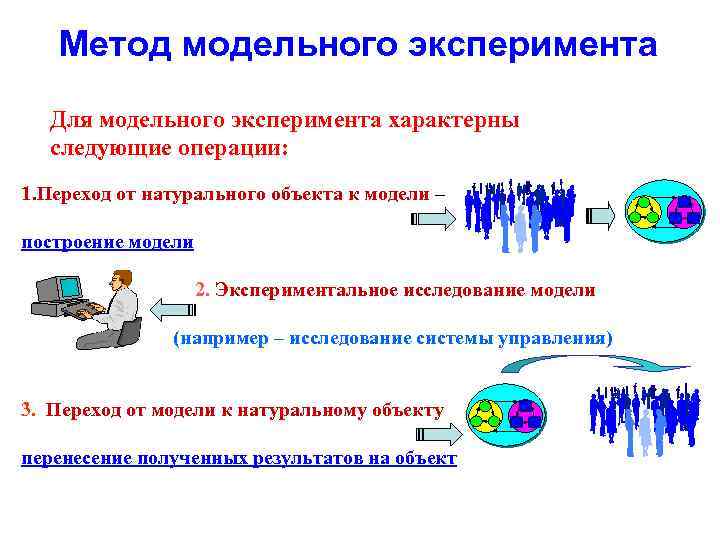 Метод модельного эксперимента

Для модельного эксперимента характерны следующие операции:

1.Переход от натурального объекта к модели –

построение модели

2. Экспериментальное исследование модели

(например – исследование системы управления)

3. Переход от модели к натуральному объекту

перенесение полученных результатов на объект